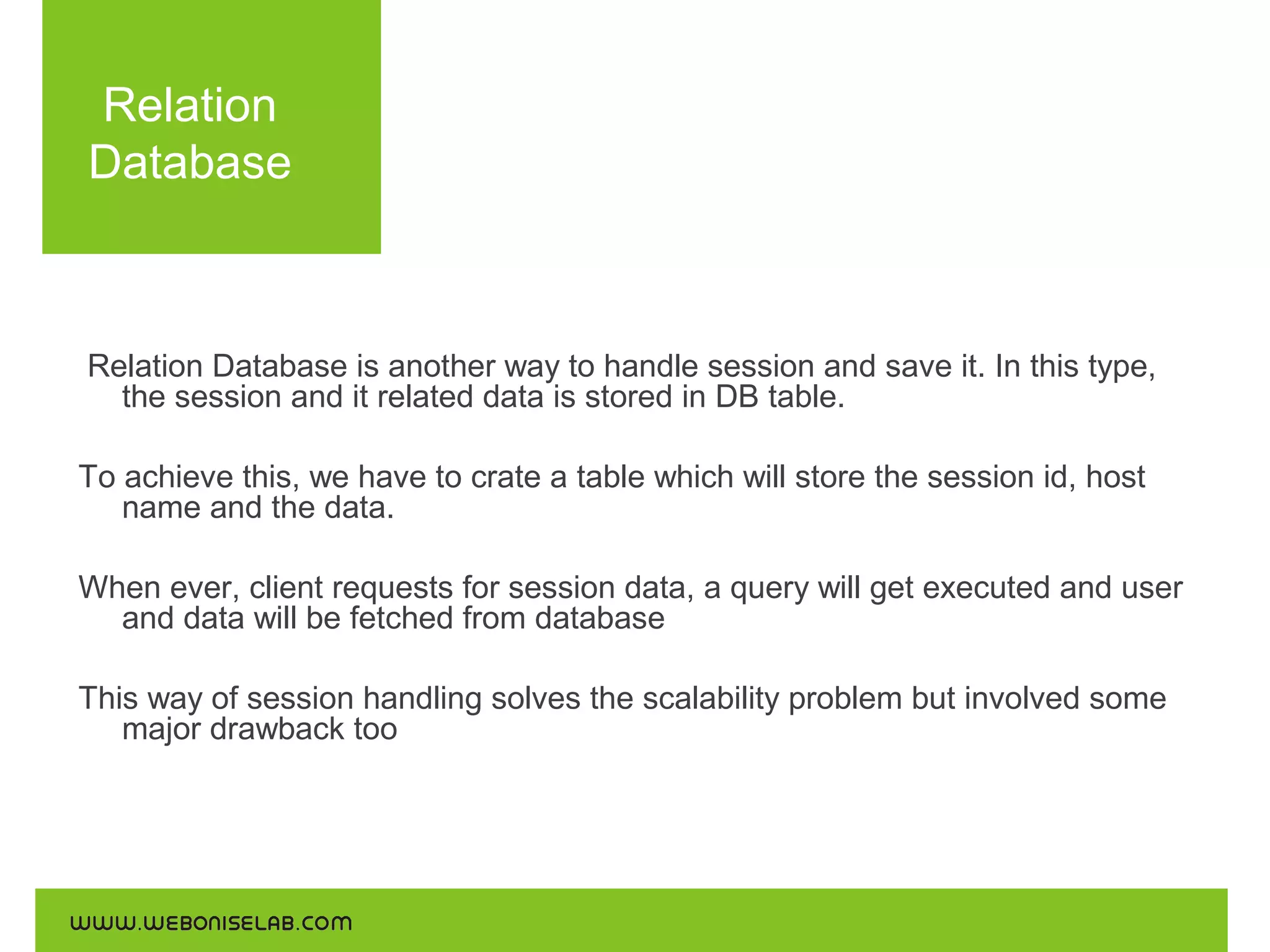 Relation Database

Relation Database is another way to handle session and save it. In this type, the session and it related data is stored in DB table.

To achieve this, we have to crate a table which will store the session id, host name and the data.

When ever, client requests for session data, a query will get executed and user and data will be fetched from database

This way of session handling solves the scalability problem but involved some major drawback too

WWW.WEBONISELAB.COM